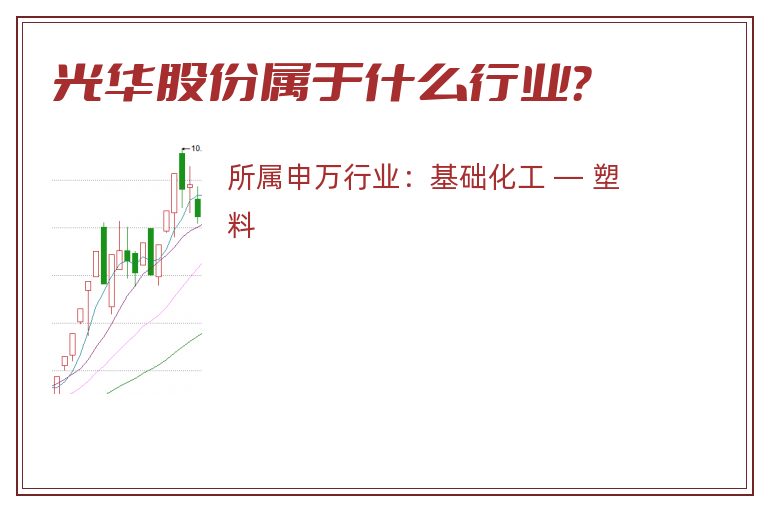 光华股份属于什么行业?

10.

所属申万行业：基础化工 — 塑料